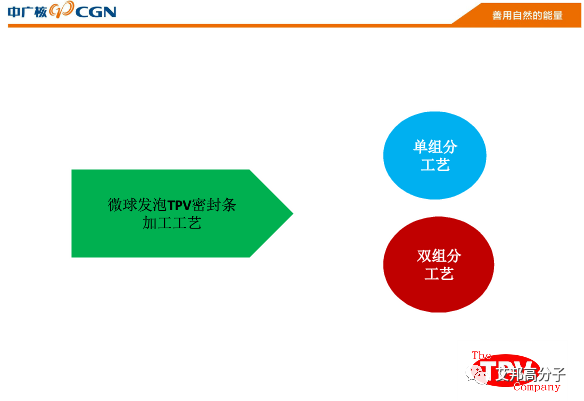 中广核 CGN

善用自然的能量

微球发泡TPV密封条加工工艺

单组分工艺

双组分工艺

The TPV Company

艾邦高分子